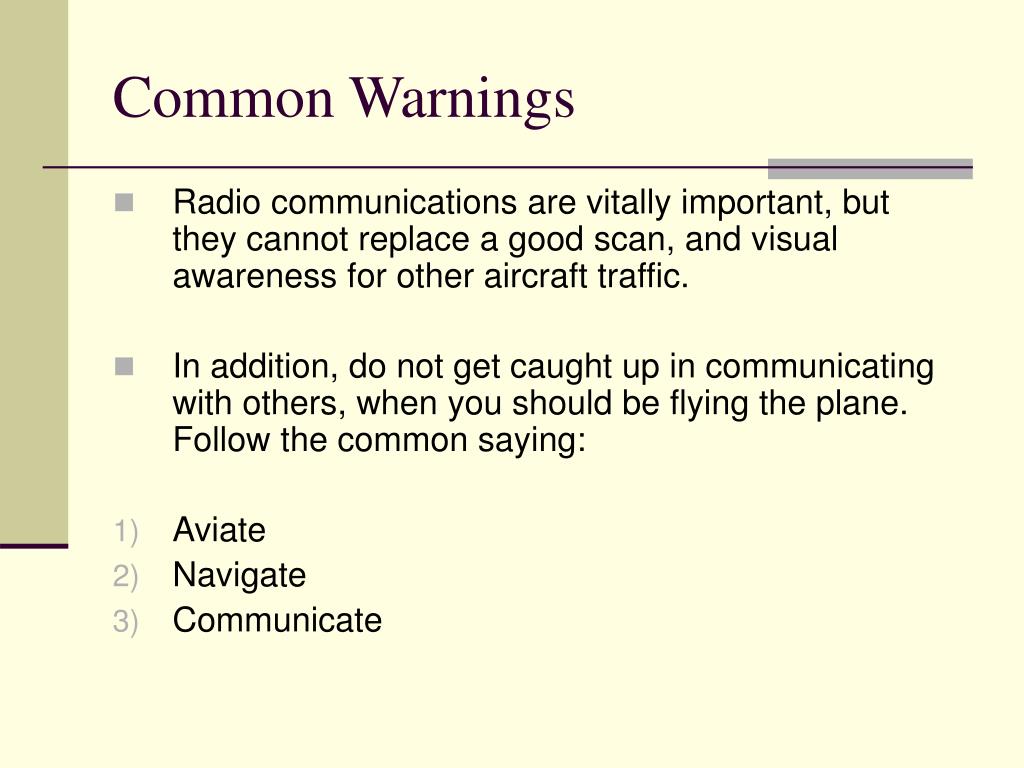 Common Warnings

Radio communications are vitally important, but they cannot replace a good scan, and visual awareness for other aircraft traffic.

In addition, do not get caught up in communicating with others, when you should be flying the plane. Follow the common saying:

1) Aviate
2) Navigate
3) Communicate